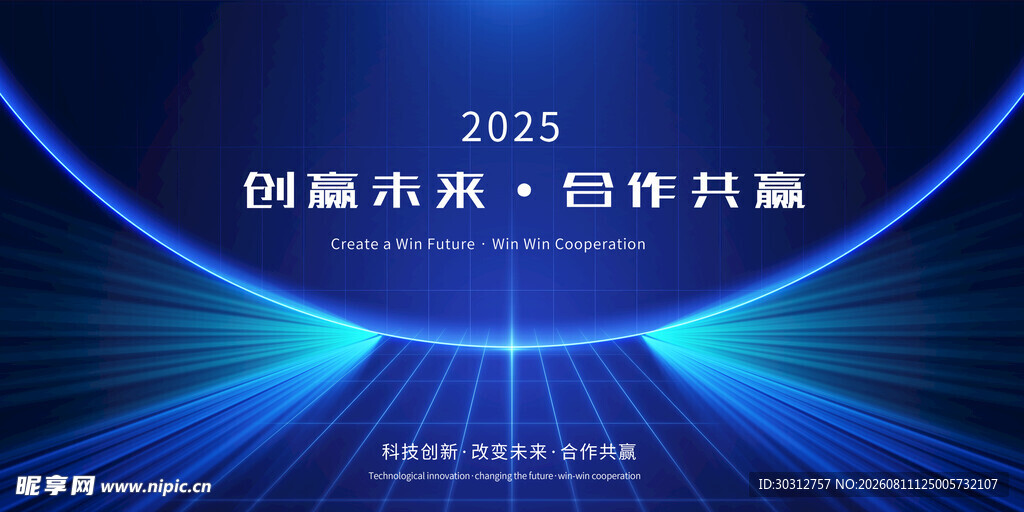 2025

创赢未来 · 合作共赢

Create a Win Future · Win Win Cooperation

科技创新 · 改变未来 · 合作共赢

Technological innovation · changing the future · win-win cooperation

昵享网 www.nipic.cn

ID:30312757 NO:20260811125005732107